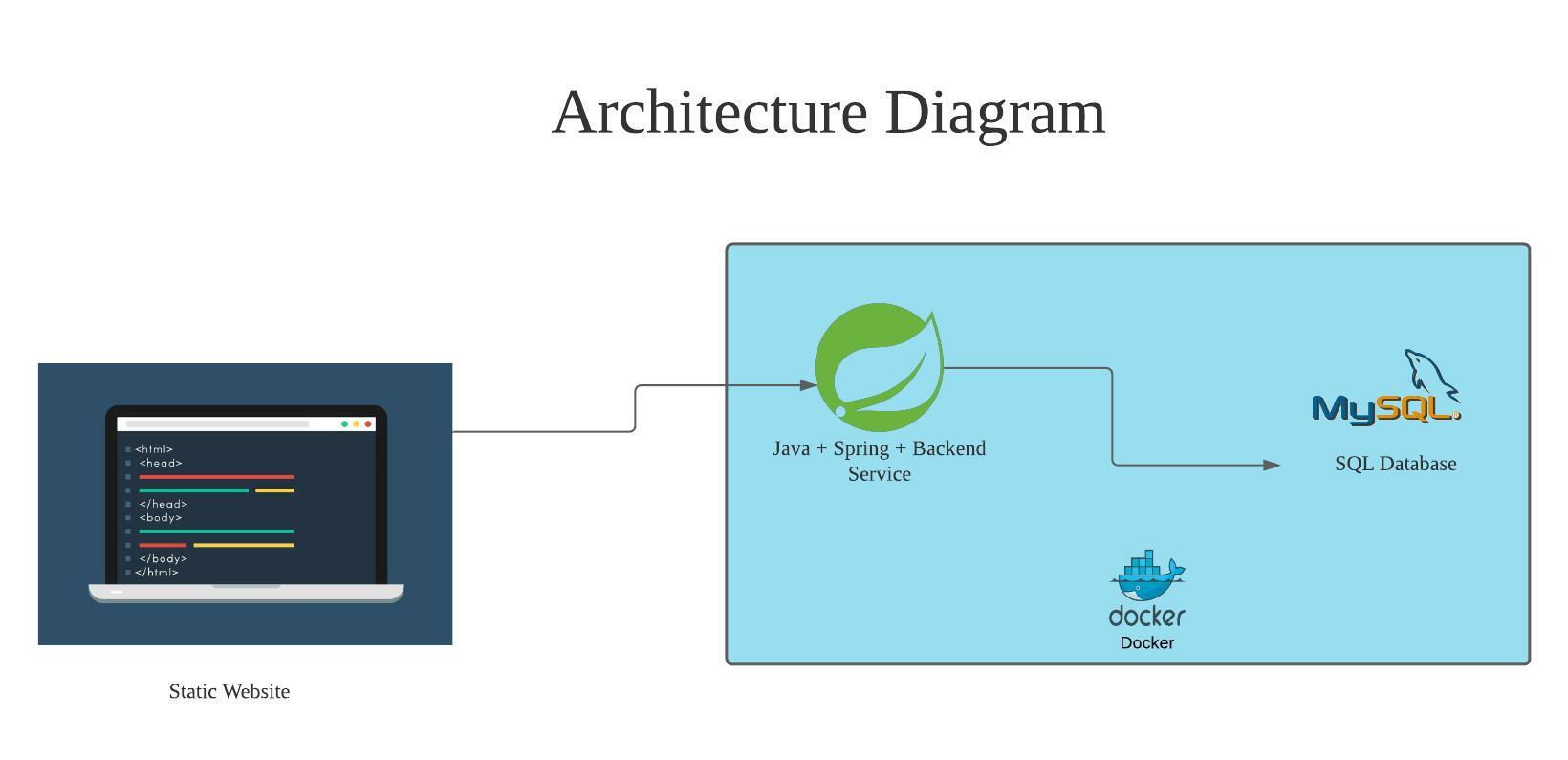 Architecture Diagram

<html>
<head>
</head>
<body>
</body>
</html>

Static Website

Java + Spring + Backend Service

MySQL

SQL Database

docker

Docker